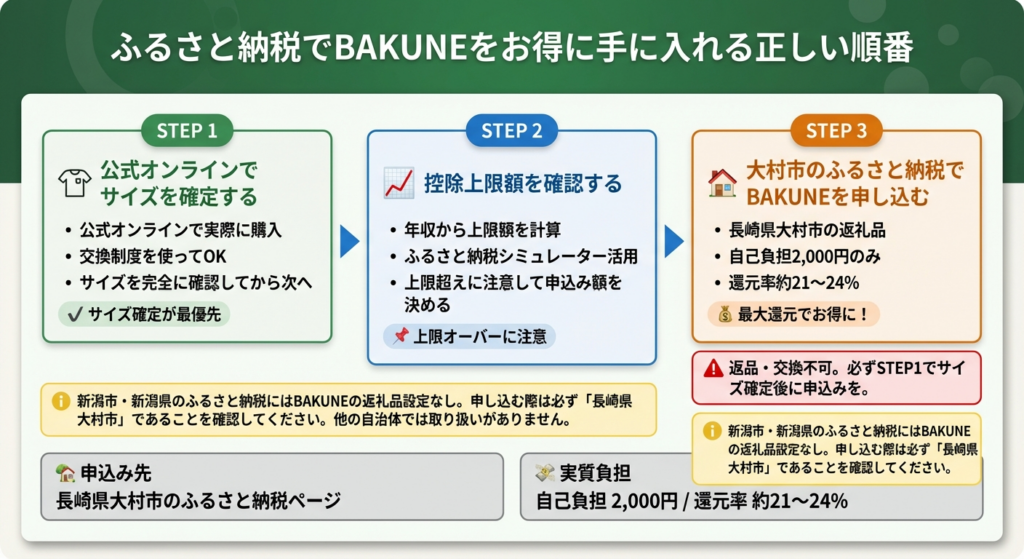 ふるさと納税でBAKUNEをお得に手に入れる正しい順番

STEP 1
公式オンラインでサイズを確定する
• 公式オンラインで実際に購入
• 交換制度を使ってOK
• サイズを完全に確認してから次へ
✓ サイズ確定が最優先

STEP 2
控除上限額を確認する
• 年収から上限額を計算
• ふるさと納税シミュレーター活用
• 上限超えに注意して申込み額を決める
上限オーバーに注意

STEP 3
大村市のふるさと納税でBAKUNEを申し込む
• 長崎県大村市の返礼品
• 自己負担2,000円のみ
• 還元率約21〜24%
最大還元でお得に！

返品・交換不可。必ずSTEP1でサイズ確定後に申込みを。

新潟市・新潟県のふるさと納税にはBAKUNEの返礼品設定なし。申し込む際は必ず「長崎県大村市」であることを確認してください。他の自治体では取り扱いがありません。

新潟市・新潟県のふるさと納税にはBAKUNEの返礼品設定なし。申し込む際は必ず「長崎県大村市」であることを確認してください。

申込み先
長崎県大村市のふるさと納税ページ

実質負担
自己負担 2,000円 / 還元率 約21〜24%